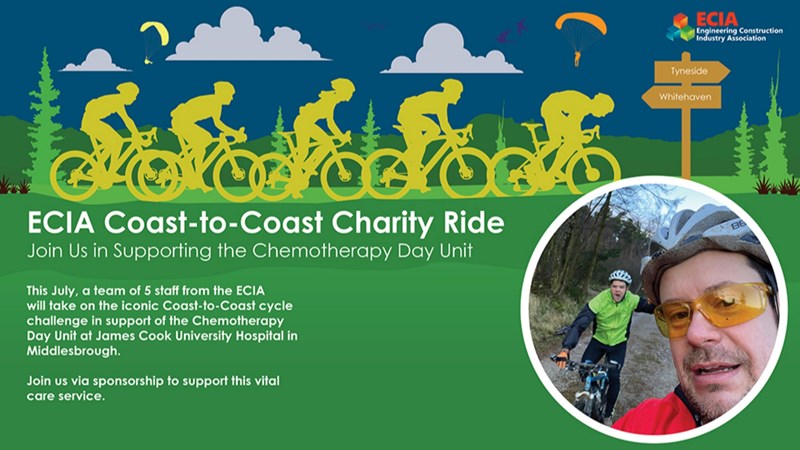 ECIA
Engineering Construction Industry Association

Tyneside
Whitehaven

ECIA Coast-to-Coast Charity Ride
Join Us in Supporting the Chemotherapy Day Unit

This July, a team of 5 staff from the ECIA will take on the iconic Coast-to-Coast cycle challenge in support of the Chemotherapy Day Unit at James Cook University Hospital in Middlesbrough.

Join us via sponsorship to support this vital care service.